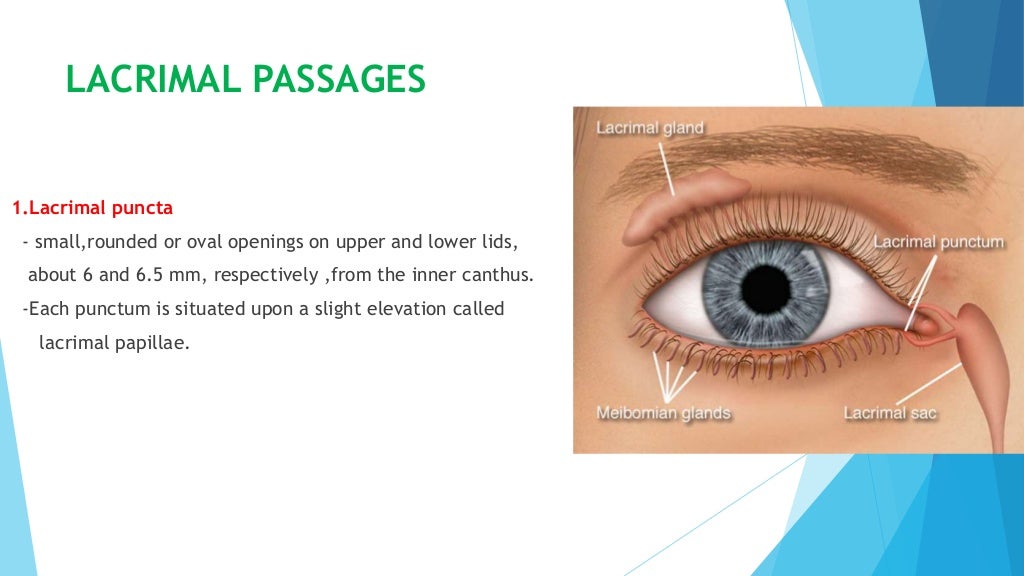 LACRIMAL PASSAGES

1.Lacrimal puncta

- small,rounded or oval openings on upper and lower lids, about 6 and 6.5 mm, respectively ,from the inner canthus.

-Each punctum is situated upon a slight elevation called lacrimal papillae.

Lacrimal gland

Lacrimal punctum

Meibomian glands

Lacrimal sac